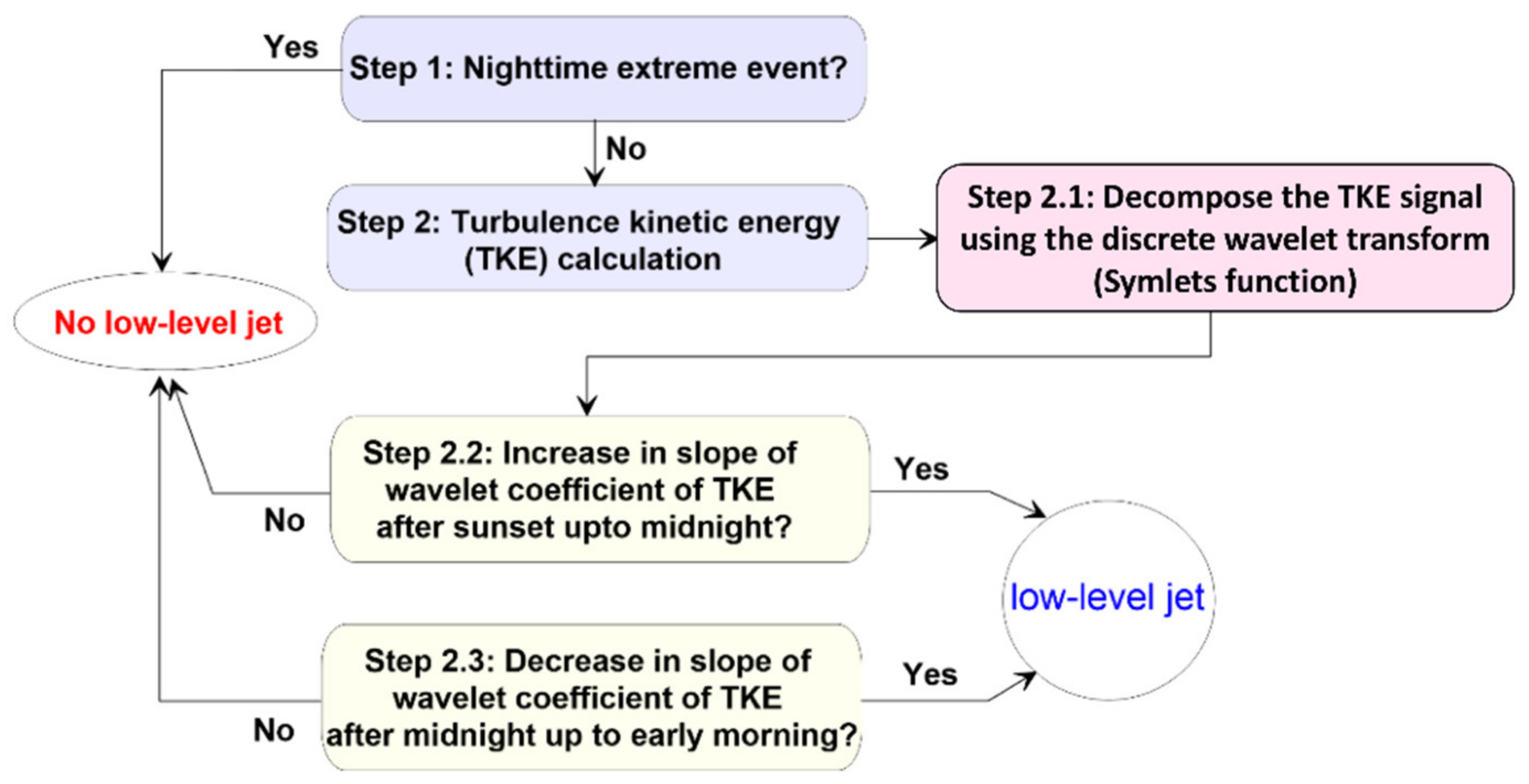 Yes

Step 1: Nighttime extreme event?

No

Step 2: Turbulence kinetic energy (TKE) calculation

Step 2.1: Decompose the TKE signal using the discrete wavelet transform (Symlets function)

No low-level jet

Step 2.2: Increase in slope of wavelet coefficient of TKE after sunset upto midnight?

Yes

No

low-level jet

Step 2.3: Decrease in slope of wavelet coefficient of TKE after midnight up to early morning?

Yes

No